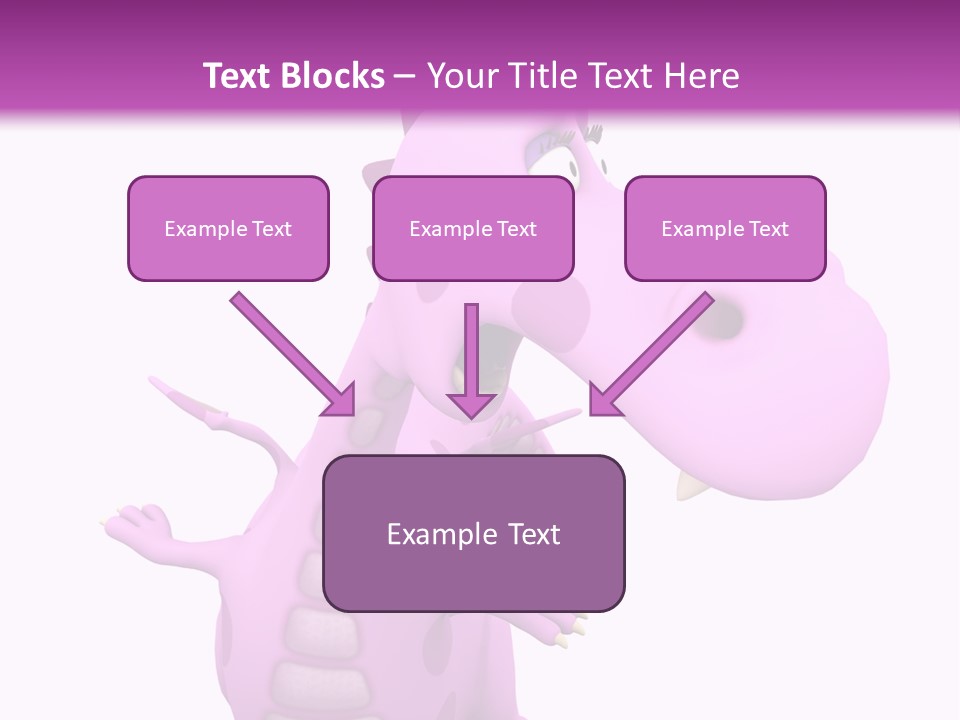 Text Blocks – Your Title Text Here

Example Text

Example Text

Example Text

Example Text